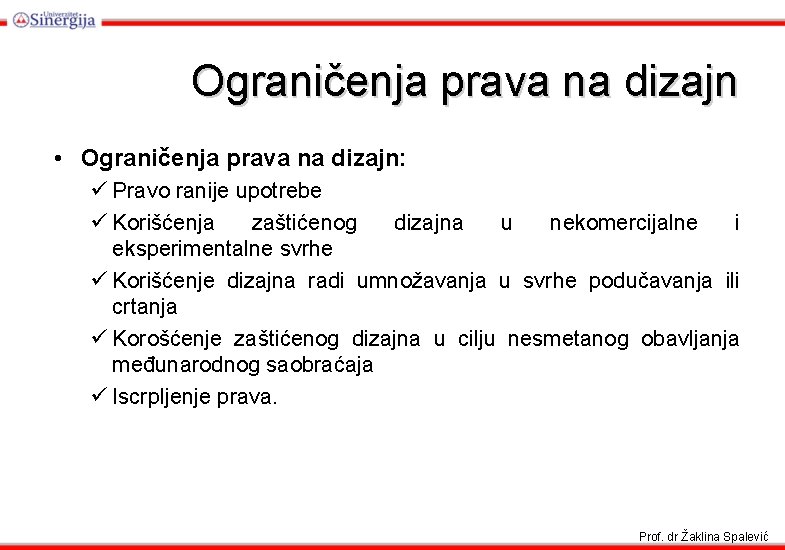 Univerzitet Sinergija

Ograničenja prava na dizajn

• Ograničenja prava na dizajn:
✓ Pravo ranije upotrebe
✓ Korišćenja zaštićenog dizajna u nekomercijalne i eksperimentalne svrhe
✓ Korišćenje dizajna radi umnožavanja u svrhe podučavanja ili crtanja
✓ Korošćenje zaštićenog dizajna u cilju nesmetanog obavljanja međunarodnog saobraćaja
✓ Iscrpljenje prava.

Prof. dr Žaklina Spalević